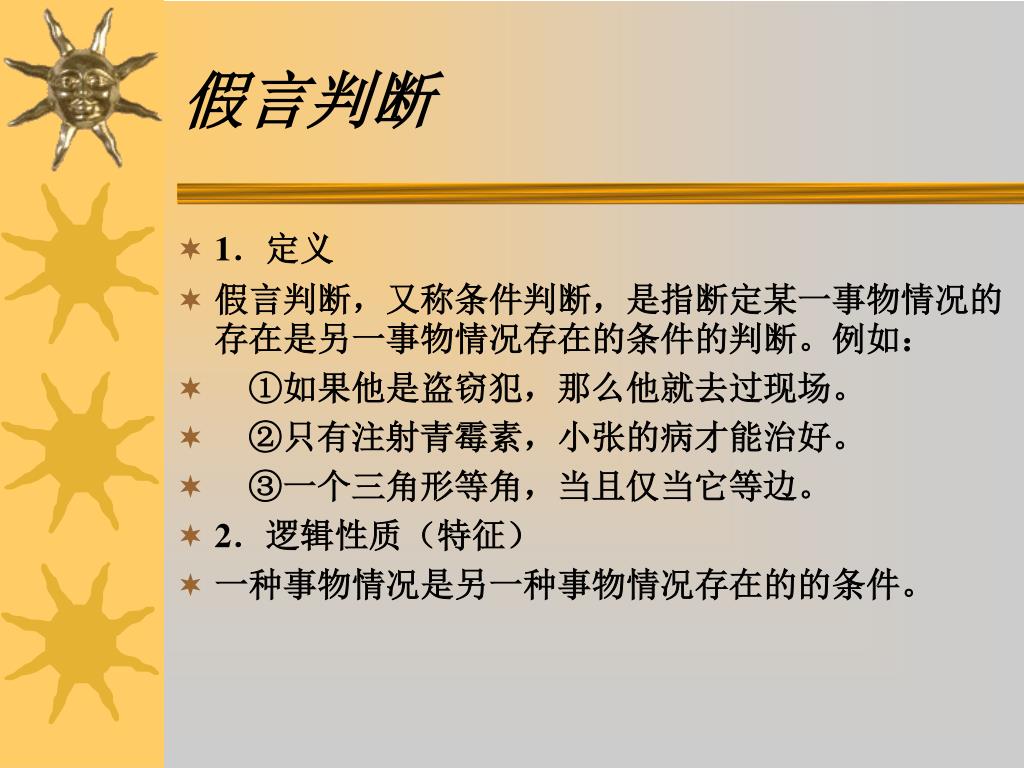 假言判断

1．定义

假言判断，又称条件判断，是指断定某一事物情况的存在是另一事物情况存在的条件的判断。例如：

①如果他是盗窃犯，那么他就去过现场。

②只有注射青霉素，小张的病才能治好。

③一个三角形等角，当且仅当它等边。

2．逻辑性质（特征）

一种事物情况是另一种事物情况存在的的条件。